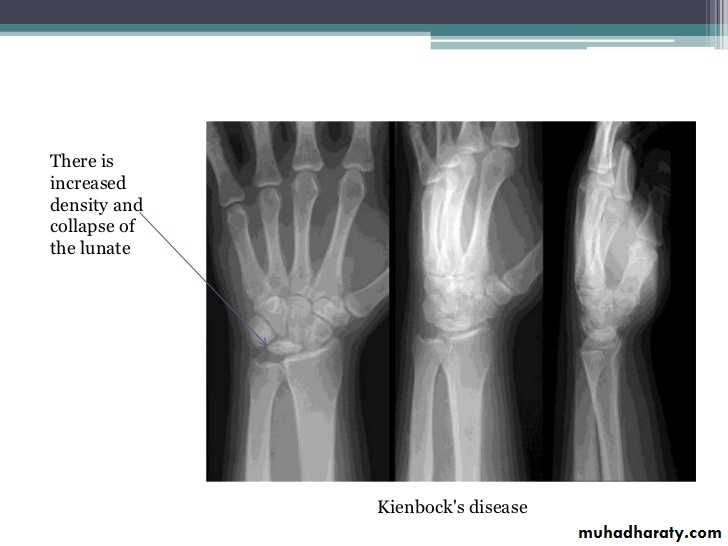 There is increased density and collapse of the lunate

Kienbock's disease

muhadharaty.com